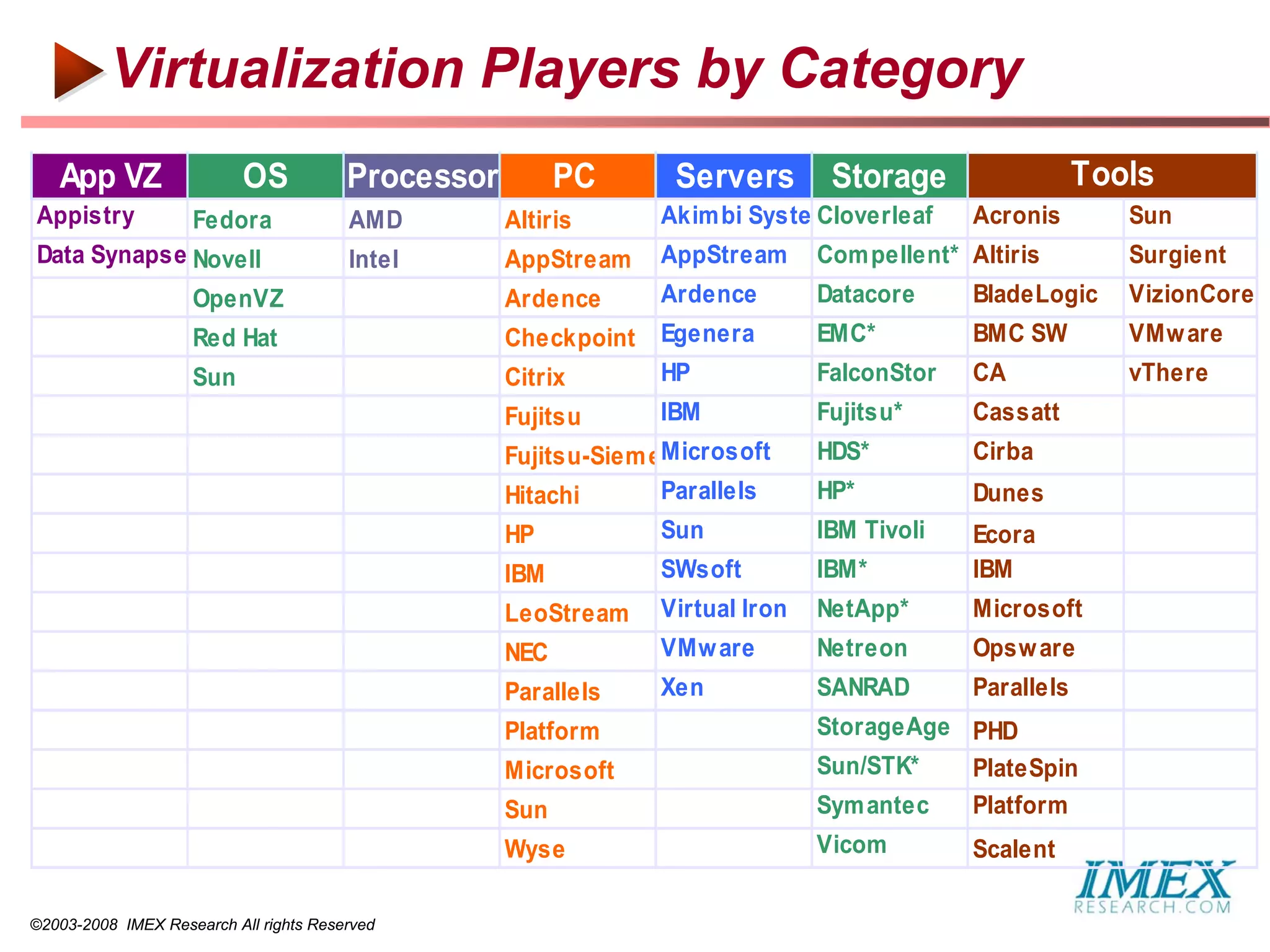 Virtualization Players by Category

| App VZ | OS | Processor | PC | Servers | Storage | Tools | |
|---|---|---|---|---|---|---|---|
| Appistry | Fedora | AMD | Altiris | Akimbi Syste | Cloverleaf | Acronis | Sun |
| Data Synapse | Novell | Intel | AppStream | AppStream | Compellent* | Altiris | Surgient |
| | OpenVZ | | Ardence | Ardence | Datacore | BladeLogic | VizionCore |
| | Red Hat | | Checkpoint | Egenera | EMC* | BMC SW | VMware |
| | Sun | | Citrix | HP | FalconStor | CA | vThere |
| | | | Fujitsu | IBM | Fujitsu* | Cassatt | |
| | | | Fujitsu-Sieme | Microsoft | HDS* | Cirba | |
| | | | Hitachi | Parallels | HP* | Dunes | |
| | | | HP | Sun | IBM Tivoli | Ecora | |
| | | | IBM | SWsoft | IBM* | IBM | |
| | | | LeoStream | Virtual Iron | NetApp* | Microsoft | |
| | | | NEC | VMware | Netreon | Opsware | |
| | | | Parallels | Xen | SANRAD | Parallels | |
| | | | Platform | | StorageAge | PHD | |
| | | | Microsoft | | Sun/STK* | PlateSpin | |
| | | | Sun | | Symantec | Platform | |
| | | | Wyse | | Vicom | Scalent | |

IMEX RESEARCH.COM

©2003-2008 IMEX Research All rights Reserved